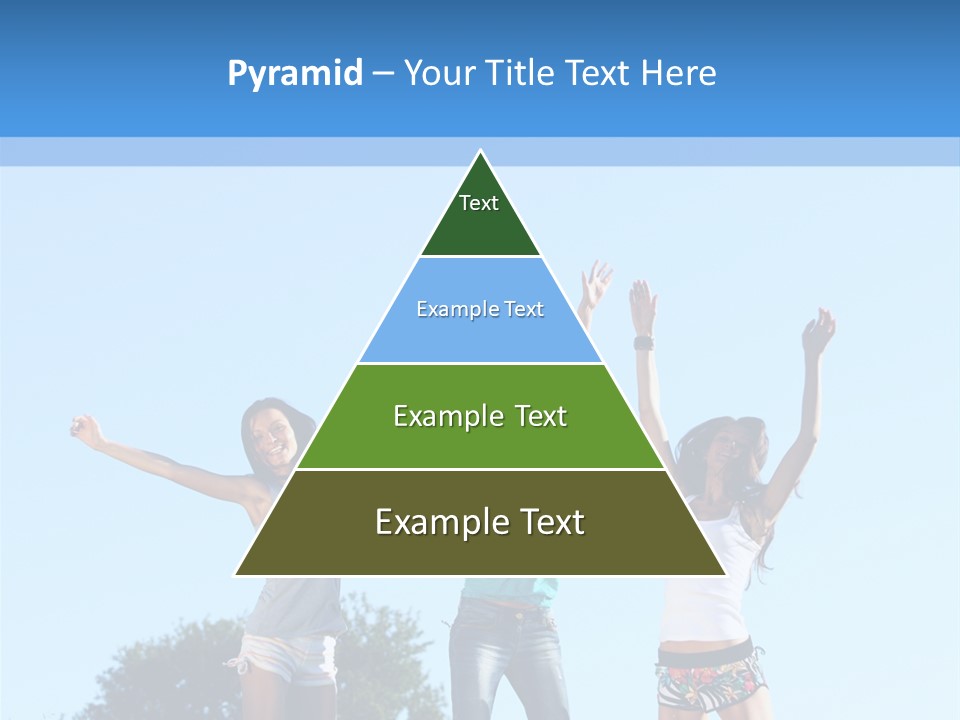 Pyramid – Your Title Text Here

Text

Example Text

Example Text

Example Text